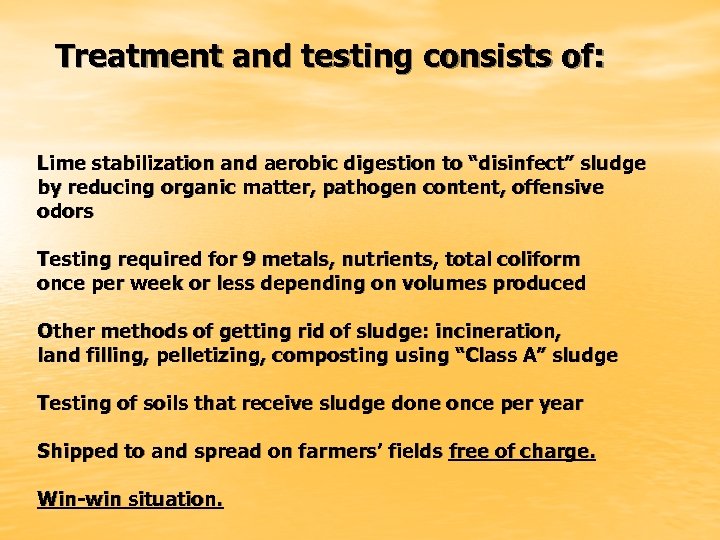 Treatment and testing consists of:

Lime stabilization and aerobic digestion to “disinfect” sludge by reducing organic matter, pathogen content, offensive odors

Testing required for 9 metals, nutrients, total coliform once per week or less depending on volumes produced

Other methods of getting rid of sludge: incineration, land filling, pelletizing, composting using “Class A” sludge

Testing of soils that receive sludge done once per year

Shipped to and spread on farmers’ fields free of charge.

Win-win situation.